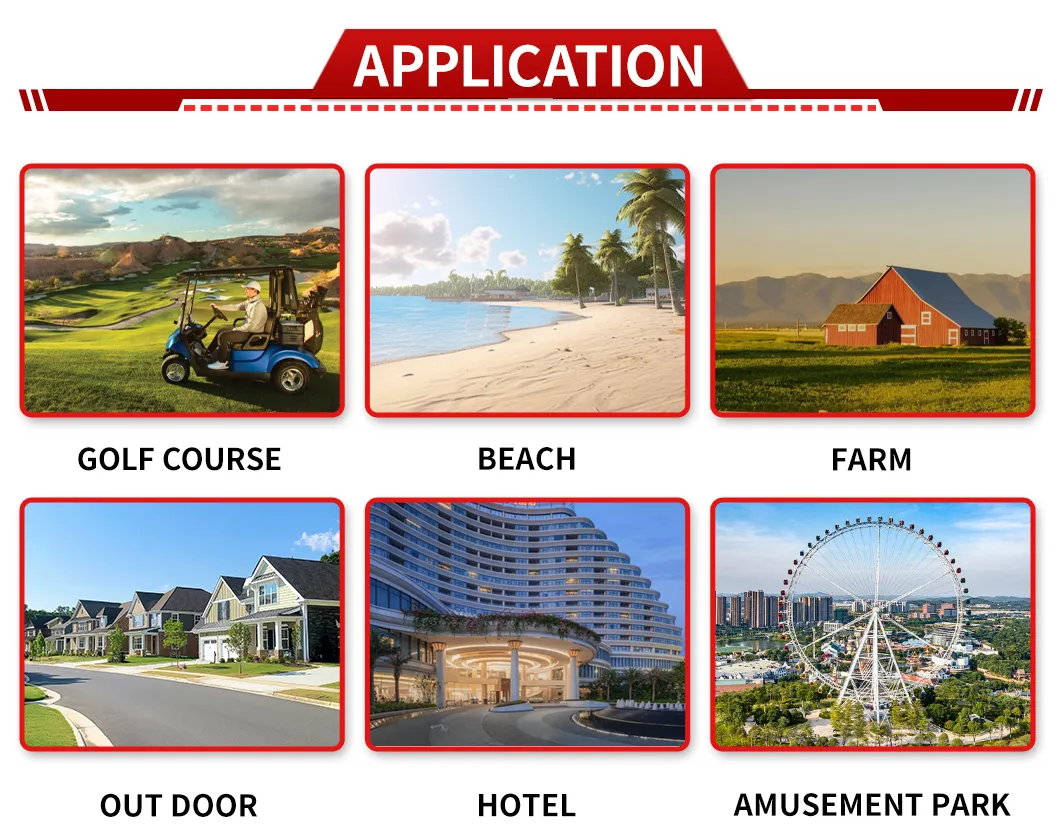 APPLICATION

GOLF COURSE

BEACH

FARM

OUT DOOR

HOTEL

AMUSEMENT PARK